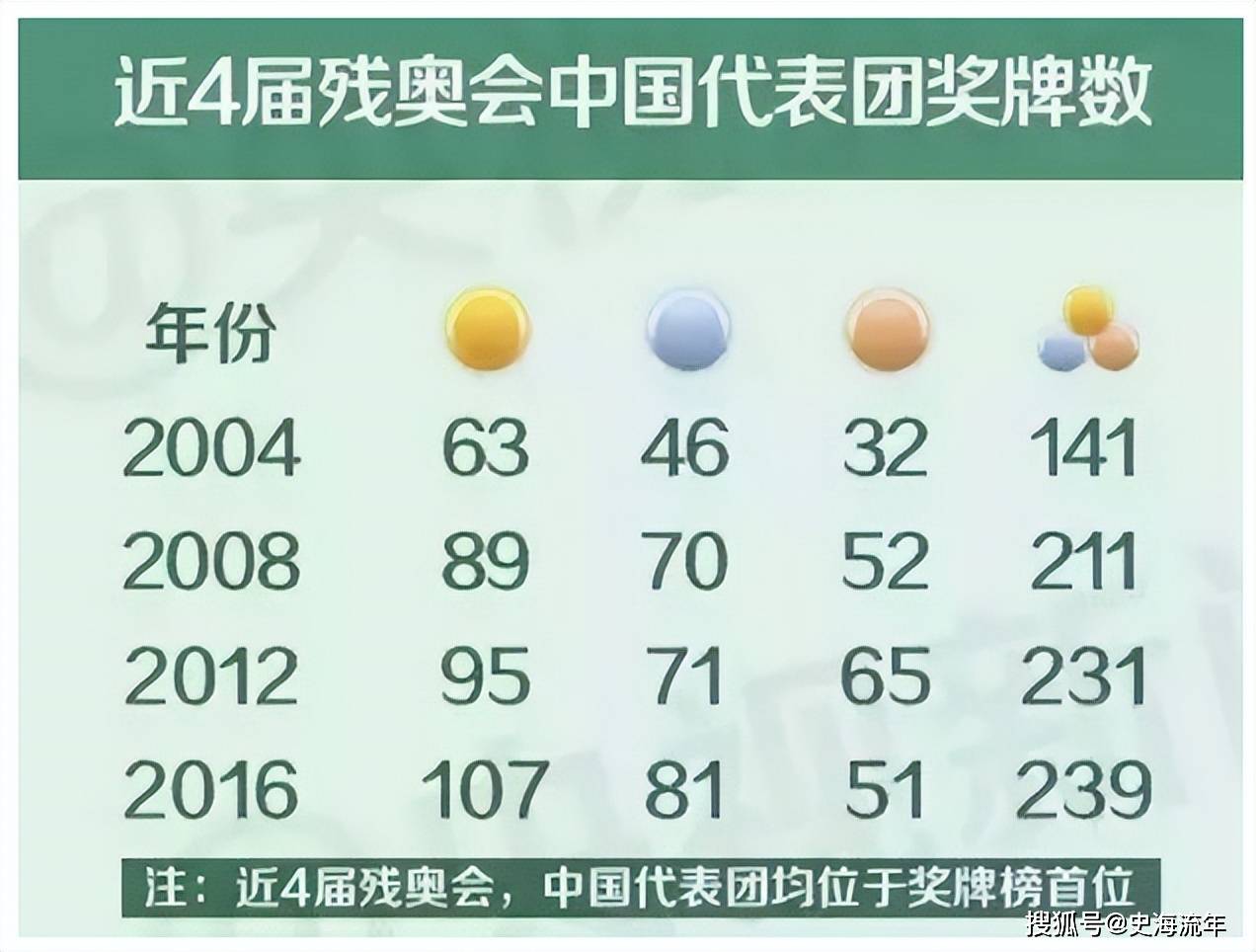 近4届残奥会中国代表团奖牌数

| 年份 | | | | |
|---|---|---|---|---|
| 2004 | 63 | 46 | 32 | 141 |
| 2008 | 89 | 70 | 52 | 211 |
| 2012 | 95 | 71 | 65 | 231 |
| 2016 | 107 | 81 | 51 | 239 |

注：近4届残奥会，中国代表团均位于奖牌榜首位

搜狐号@史海流年